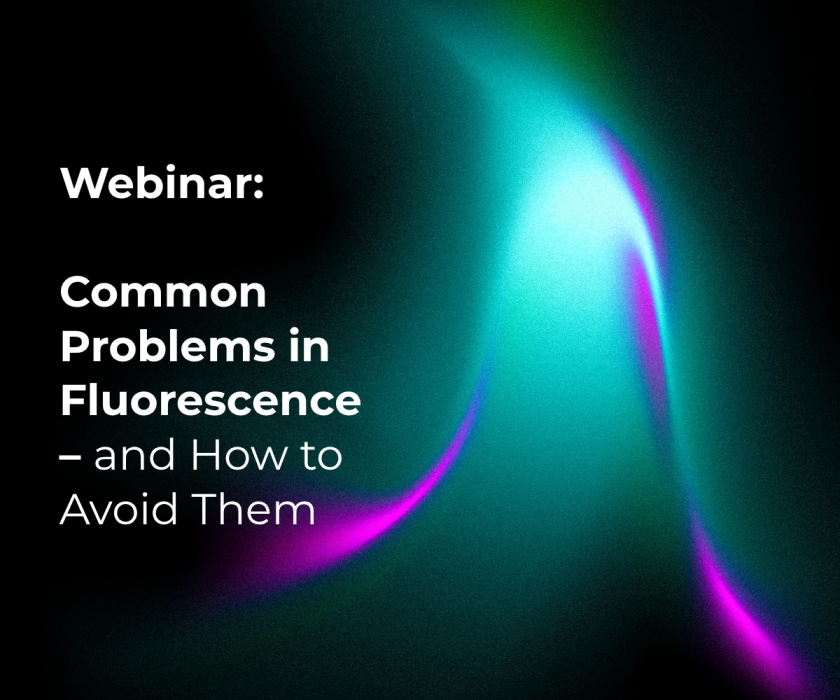 Webinar:

Common Problems in Fluorescence – and How to Avoid Them